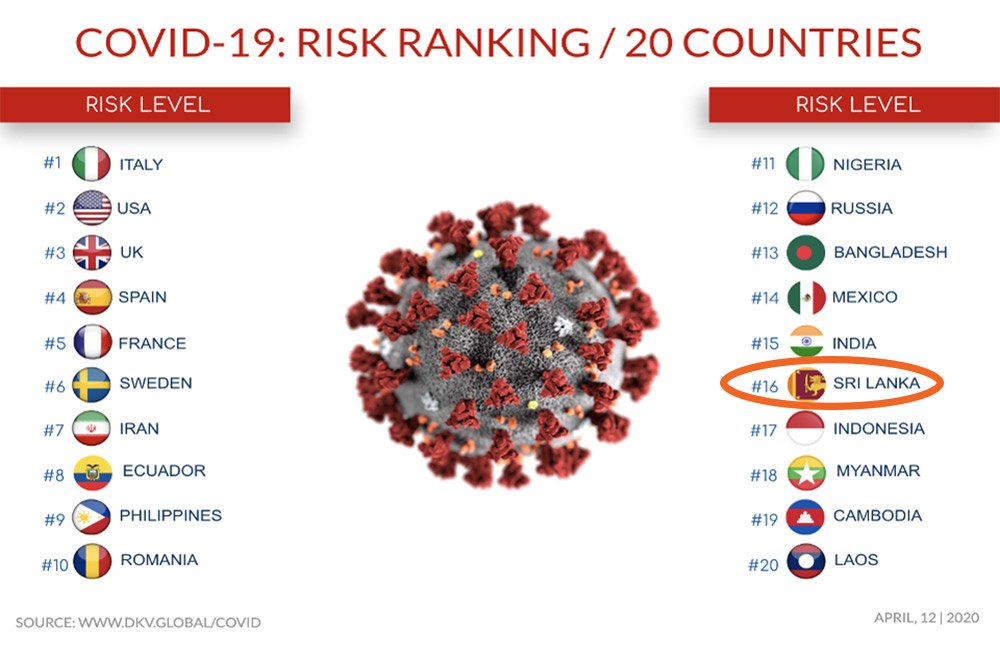 COVID-19: RISK RANKING / 20 COUNTRIES

RISK LEVEL

#1 ITALY
#2 USA
#3 UK
#4 SPAIN
#5 FRANCE
#6 SWEDEN
#7 IRAN
#8 ECUADOR
#9 PHILIPPINES
#10 ROMANIA

RISK LEVEL

#11 NIGERIA
#12 RUSSIA
#13 BANGLADESH
#14 MEXICO
#15 INDIA
#16 SRI LANKA
#17 INDONESIA
#18 MYANMAR
#19 CAMBODIA
#20 LAOS

SOURCE: WWW.DKV.GLOBAL/COVID

APRIL, 12 | 2020